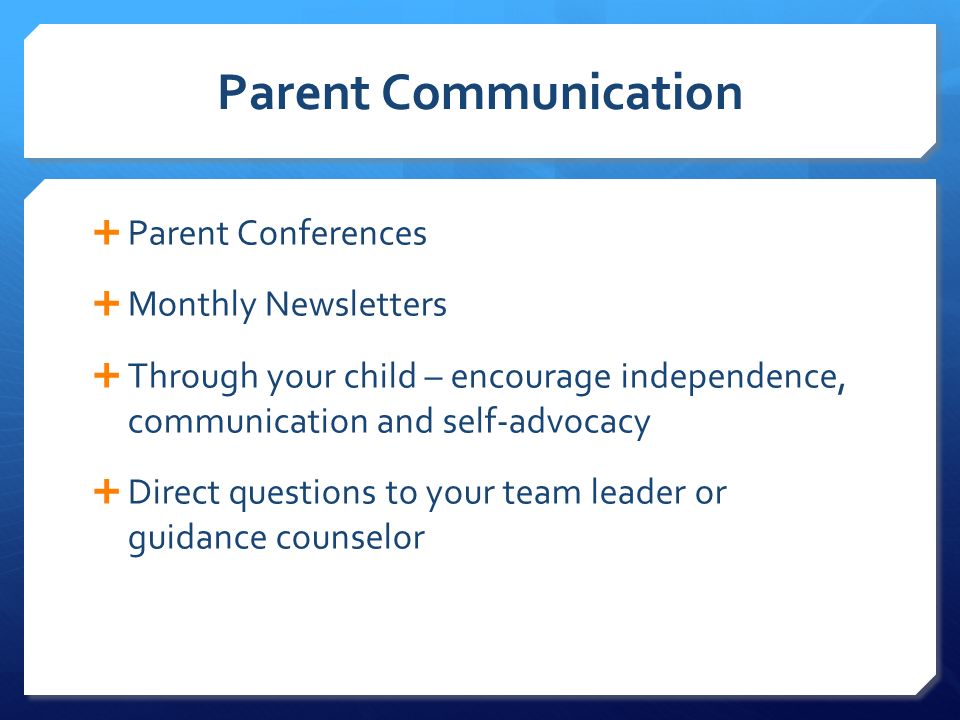 Parent Communication

+ Parent Conferences

+ Monthly Newsletters

+ Through your child – encourage independence, communication and self-advocacy

+ Direct questions to your team leader or guidance counselor